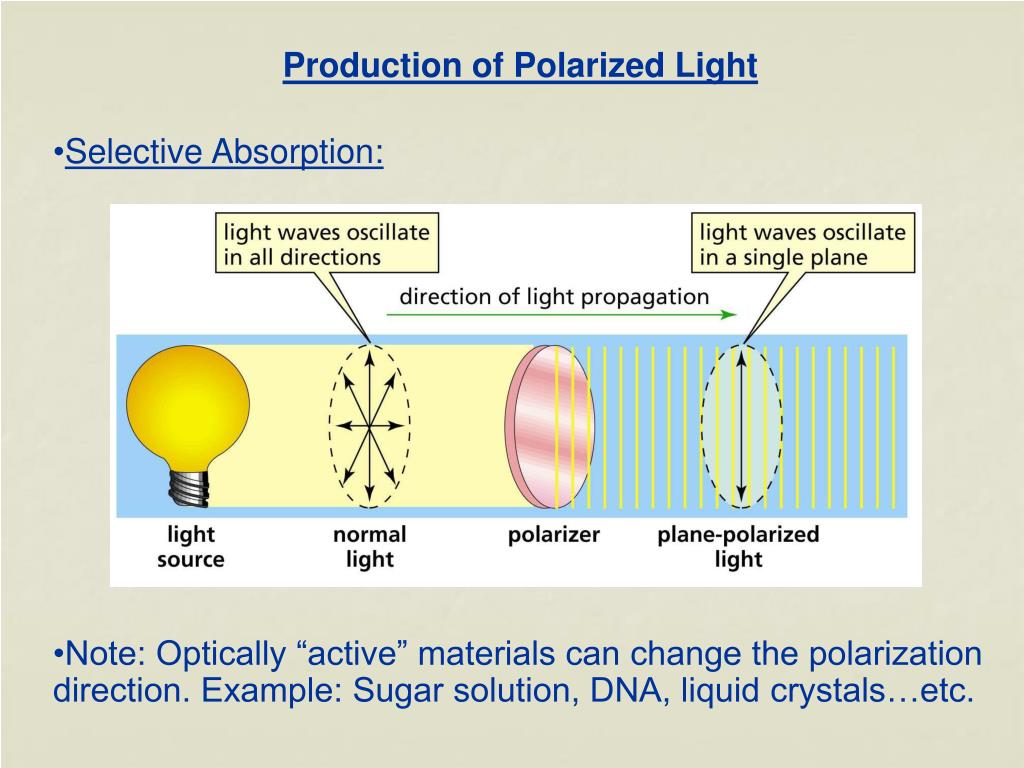 Production of Polarized Light

•Selective Absorption:

light waves oscillate in all directions

light waves oscillate in a single plane

direction of light propagation

light source

normal light

polarizer

plane-polarized light

•Note: Optically “active” materials can change the polarization direction. Example: Sugar solution, DNA, liquid crystals…etc.